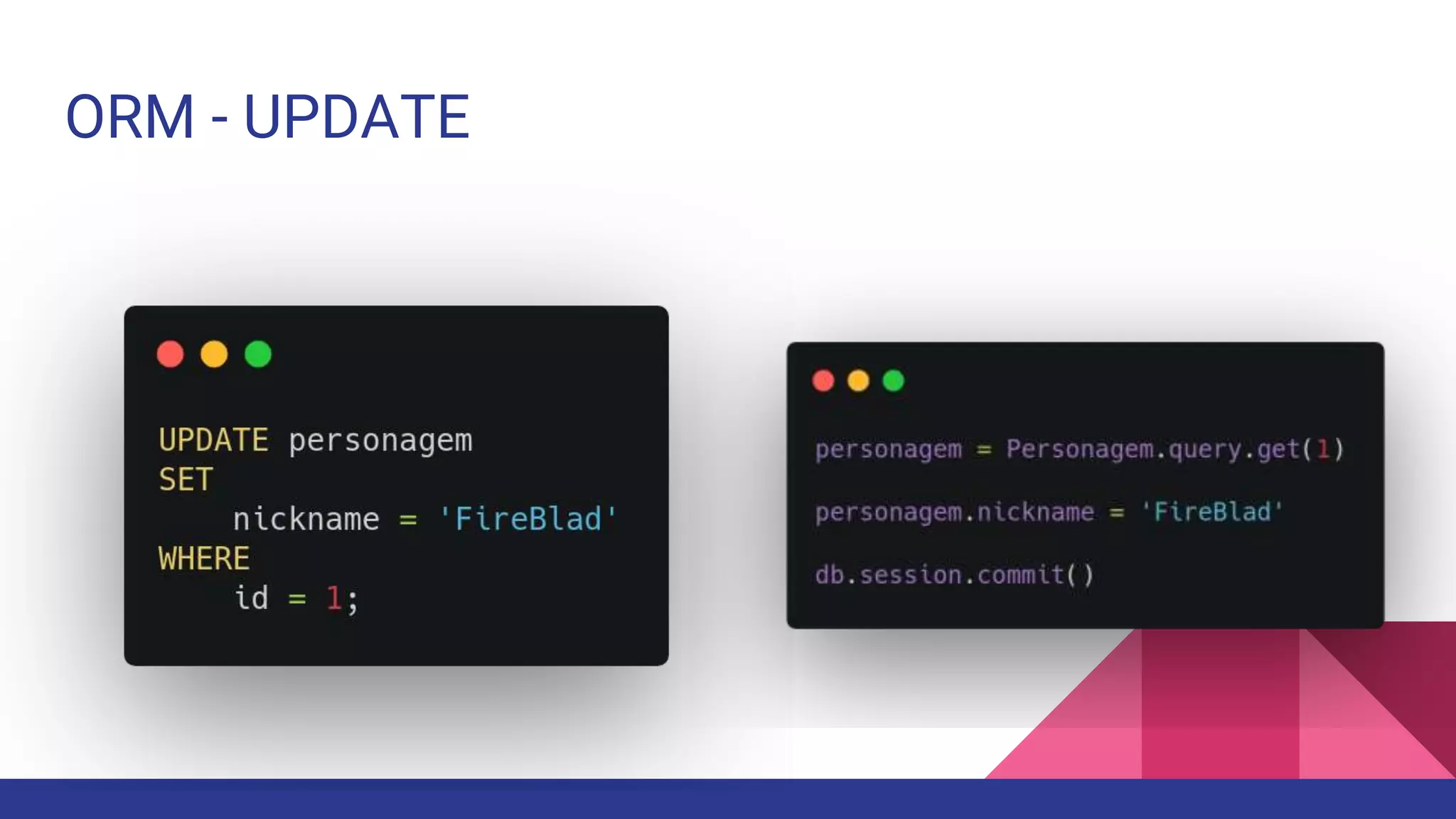 ORM - UPDATE

UPDATE personagem
SET
    nickname = 'FireBlad'
WHERE
    id = 1;

personagem = Personagem.query.get(1)

personagem.nickname = 'FireBlad'

db.session.commit()